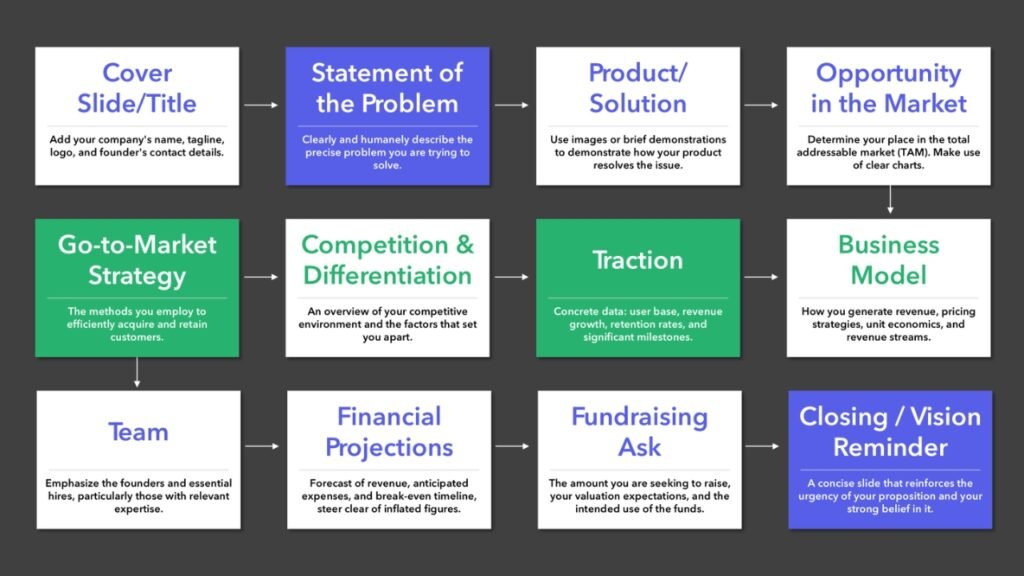 Cover Slide/Title

Add your company's name, tagline, logo, and founder's contact details.

Statement of the Problem

Clearly and humanely describe the precise problem you are trying to solve.

Product/ Solution

Use images or brief demonstrations to demonstrate how your product resolves the issue.

Opportunity in the Market

Determine your place in the total addressable market (TAM). Make use of clear charts.

Go-to-Market Strategy

The methods you employ to efficiently acquire and retain customers.

Competition & Differentiation

An overview of your competitive environment and the factors that set you apart.

Traction

Concrete data: user base, revenue growth, retention rates, and significant milestones.

Business Model

How you generate revenue, pricing strategies, unit economics, and revenue streams.

Team

Emphasize the founders and essential hires, particularly those with relevant expertise.

Financial Projections

Forecast of revenue, anticipated expenses, and break-even timeline, steer clear of inflated figures.

Fundraising Ask

The amount you are seeking to raise, your valuation expectations, and the intended use of the funds.

Closing / Vision Reminder

A concise slide that reinforces the urgency of your proposition and your strong belief in it.